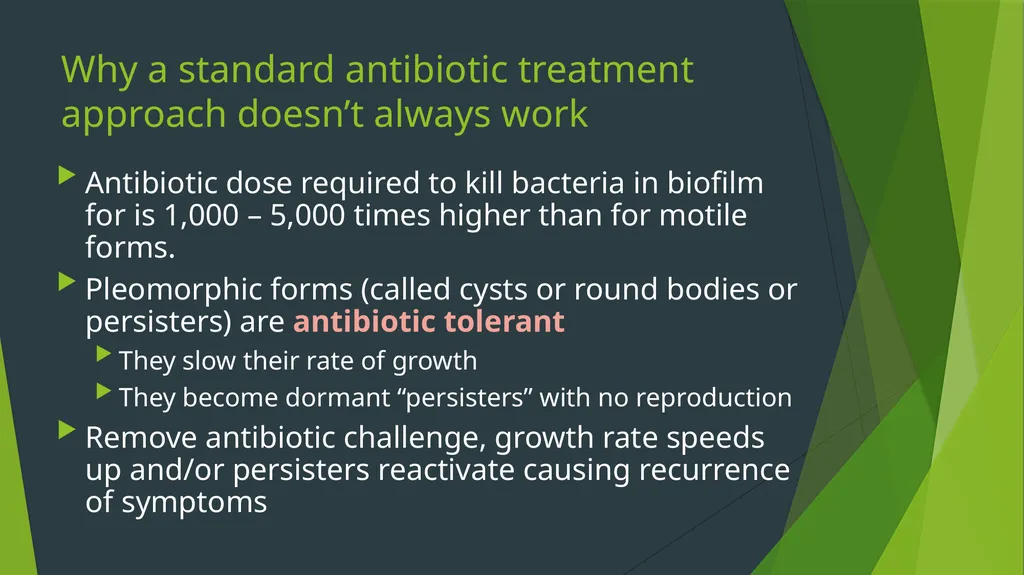 Why a standard antibiotic treatment approach doesn’t always work

Antibiotic dose required to kill bacteria in biofilm for is 1,000 – 5,000 times higher than for motile forms.

Pleomorphic forms (called cysts or round bodies or persisters) are antibiotic tolerant

They slow their rate of growth

They become dormant “persisters” with no reproduction

Remove antibiotic challenge, growth rate speeds up and/or persisters reactivate causing recurrence of symptoms